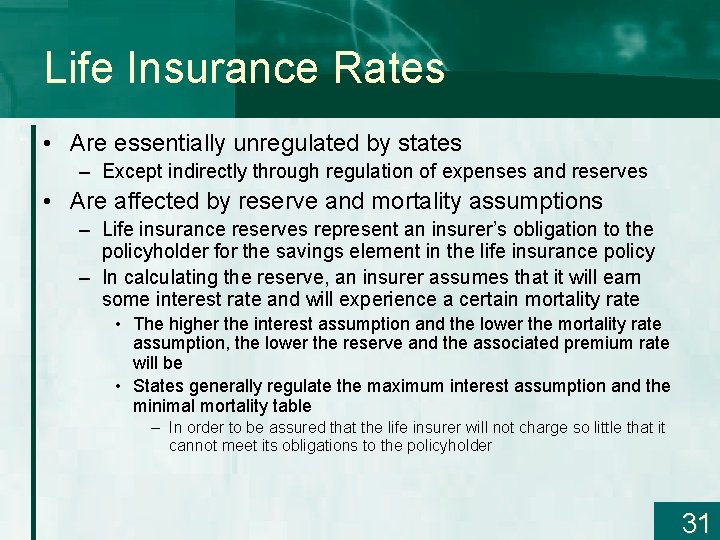 Life Insurance Rates

• Are essentially unregulated by states
– Except indirectly through regulation of expenses and reserves
• Are affected by reserve and mortality assumptions
– Life insurance reserves represent an insurer's obligation to the policyholder for the savings element in the life insurance policy
– In calculating the reserve, an insurer assumes that it will earn some interest rate and will experience a certain mortality rate
• The higher the interest assumption and the lower the mortality rate assumption, the lower the reserve and the associated premium rate will be
• States generally regulate the maximum interest assumption and the minimal mortality table
– In order to be assured that the life insurer will not charge so little that it cannot meet its obligations to the policyholder

31